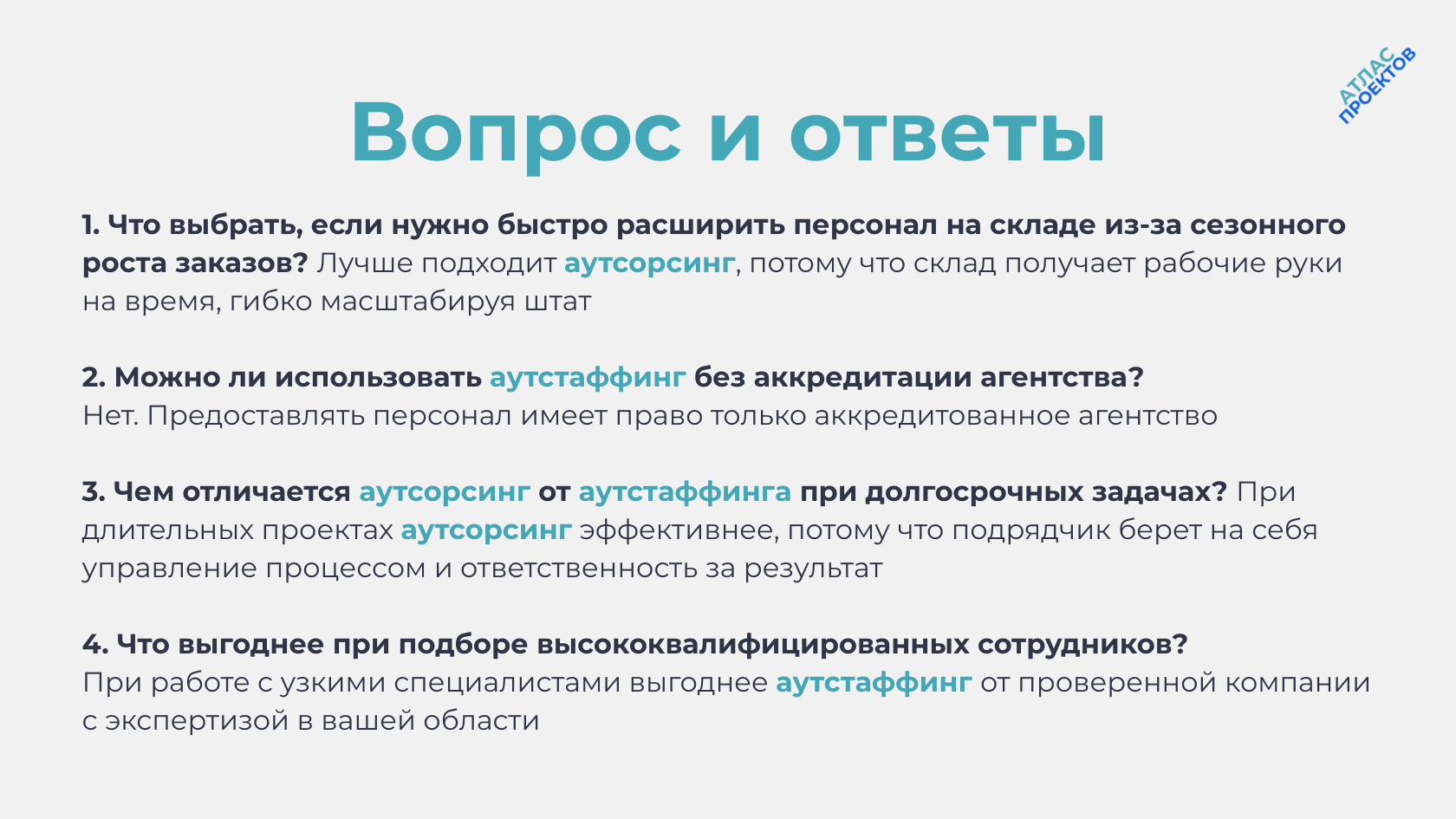 АТЛАС ПРОЕКТОВ

Вопрос и ответы

1. Что выбрать, если нужно быстро расширить персонал на складе из-за сезонного роста заказов? Лучше подходит аутсорсинг, потому что склад получает рабочие руки на время, гибко масштабируя штат

2. Можно ли использовать аутстаффинг без аккредитации агентства? Нет. Предоставлять персонал имеет право только аккредитованное агентство

3. Чем отличается аутсорсинг от аутстаффинга при долгосрочных задачах? При длительных проектах аутсорсинг эффективнее, потому что подрядчик берет на себя управление процессом и ответственность за результат

4. Что выгоднее при подборе высококвалифицированных сотрудников? При работе с узкими специалистами выгоднее аутстаффинг от проверенной компании с экспертизой в вашей области